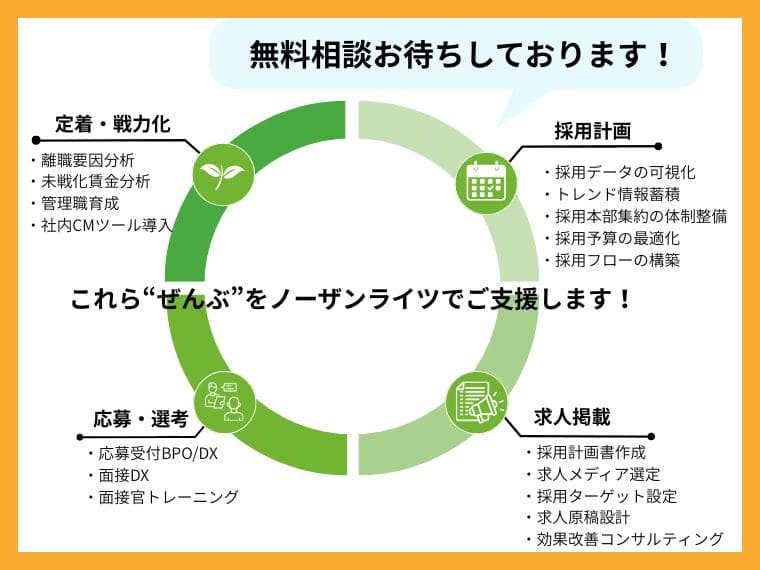 無料相談お待ちしております！

定着・戦力化
・離職要因分析
・未戦化賃金分析
・管理職育成
・社内CMツール導入

採用計画
・採用データの可視化
・トレンド情報蓄積
・採用本部集約の体制整備
・採用予算の最適化
・採用フローの構築

これら“ぜんぶ”をノーザンライツでご支援します！

応募・選考
・応募受付BPO/DX
・面接DX
・面接官トレーニング

求人掲載
・採用計画書作成
・求人メディア選定
・採用ターゲット設定
・求人原稿設計
・効果改善コンサルティング